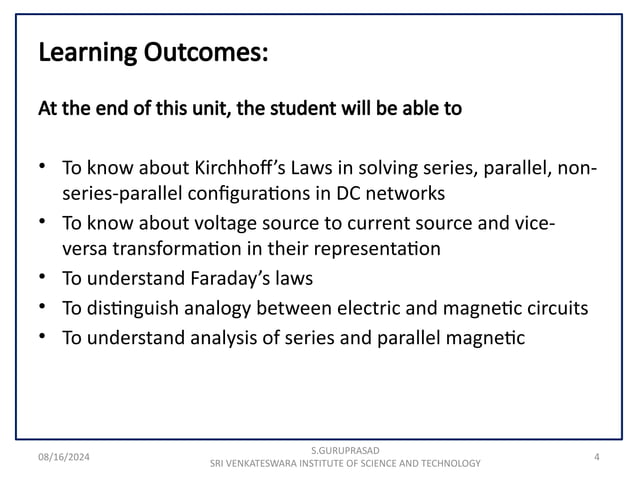 Learning Outcomes:

At the end of this unit, the student will be able to

• To know about Kirchhoff's Laws in solving series, parallel, non-series-parallel configurations in DC networks
• To know about voltage source to current source and vice-versa transformation in their representation
• To understand Faraday's laws
• To distinguish analogy between electric and magnetic circuits
• To understand analysis of series and parallel magnetic

08/16/2024

S.GURUPRASAD
SRI VENKATESWARA INSTITUTE OF SCIENCE AND TECHNOLOGY

4